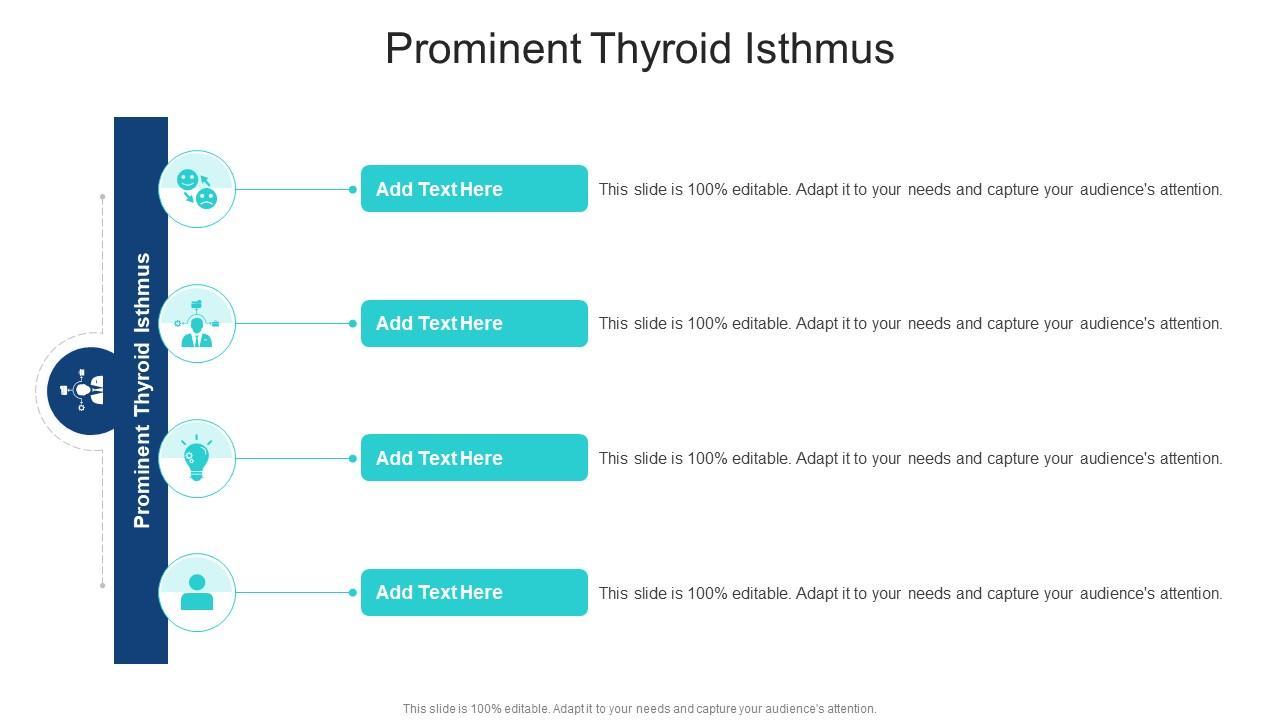 Prominent Thyroid Isthmus

Prominent Thyroid Isthmus

Add Text Here

This slide is 100% editable. Adapt it to your needs and capture your audience's attention.

Add Text Here

This slide is 100% editable. Adapt it to your needs and capture your audience's attention.

Add Text Here

This slide is 100% editable. Adapt it to your needs and capture your audience's attention.

Add Text Here

This slide is 100% editable. Adapt it to your needs and capture your audience's attention.

This slide is 100% editable. Adapt it to your needs and capture your audience's attention.